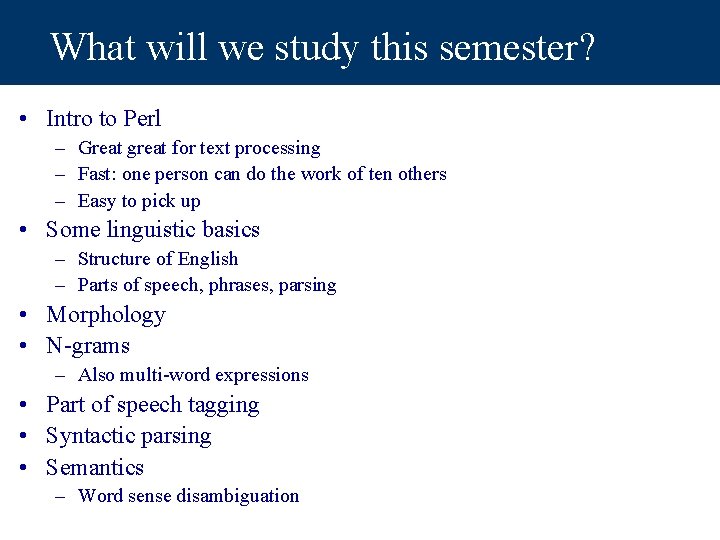 What will we study this semester?

• Intro to Perl
– Great great for text processing
– Fast: one person can do the work of ten others
– Easy to pick up
• Some linguistic basics
– Structure of English
– Parts of speech, phrases, parsing
• Morphology
• N-grams
– Also multi-word expressions
• Part of speech tagging
• Syntactic parsing
• Semantics
– Word sense disambiguation